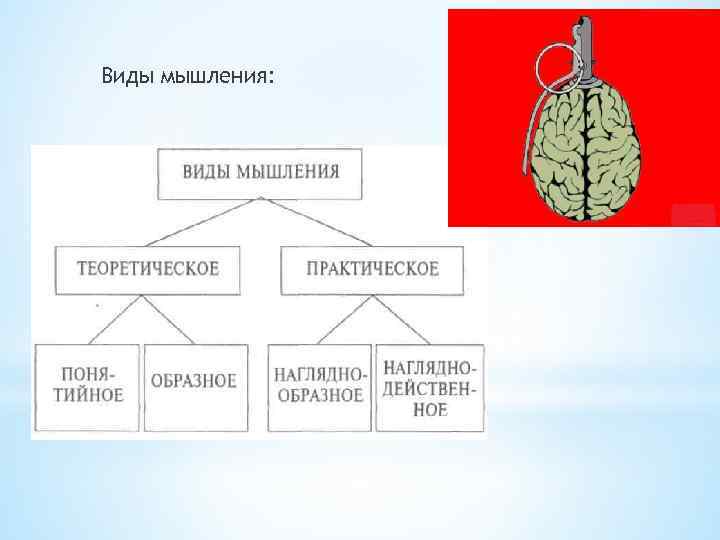 Виды мышления:

ВИДЫ МЫШЛЕНИЯ

ТЕОРЕТИЧЕСКОЕ

ПРАКТИЧЕСКОЕ

ПОНЯТИЙНОЕ

ОБРАЗНОЕ

НАГЛЯДНО-ОБРАЗНОЕ

НАГЛЯДНО-ДЕЙСТВЕННОЕ